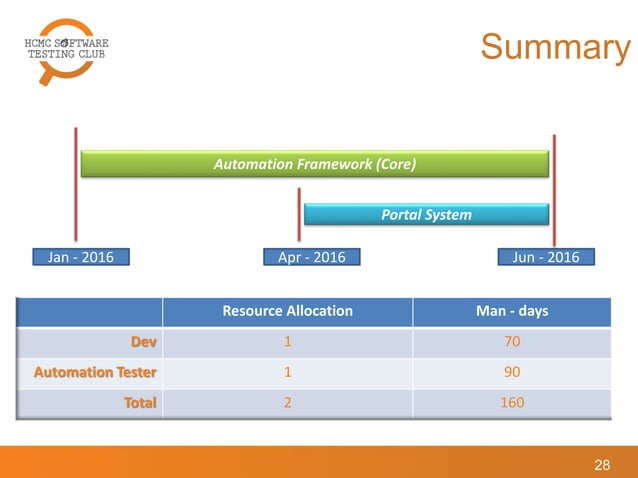 HCMC SOFTWARE TESTING CLUB

Summary

Automation Framework (Core)

Portal System

Jan - 2016

Apr - 2016

Jun - 2016

| | Resource Allocation | Man - days |
|---|---|---|
| Dev | 1 | 70 |
| Automation Tester | 1 | 90 |
| Total | 2 | 160 |

28